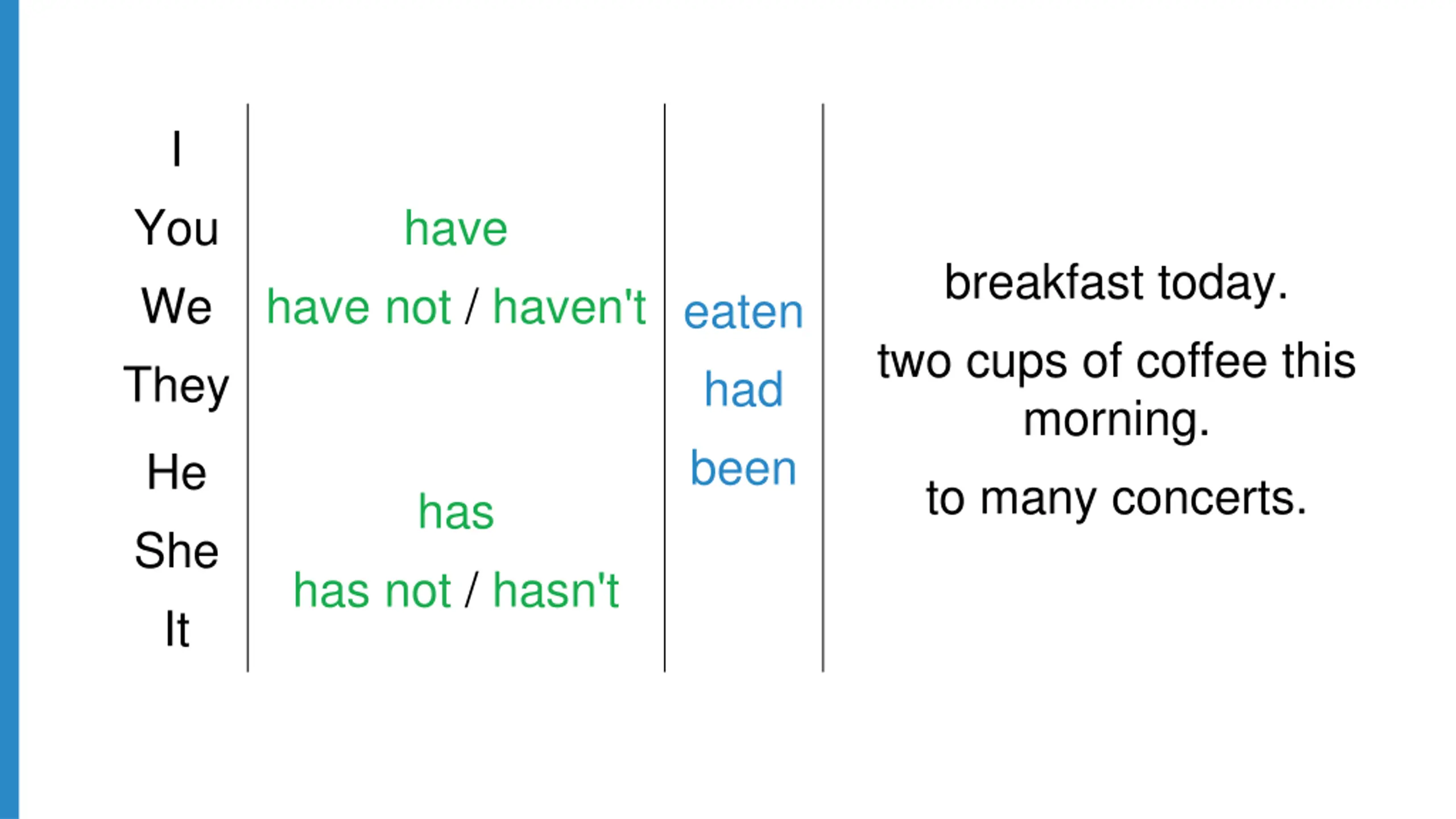 I
You
We
They
He
She
It

have
have not / haven't

has
has not / hasn't

eaten
had
been

breakfast today.
two cups of coffee this morning.
to many concerts.